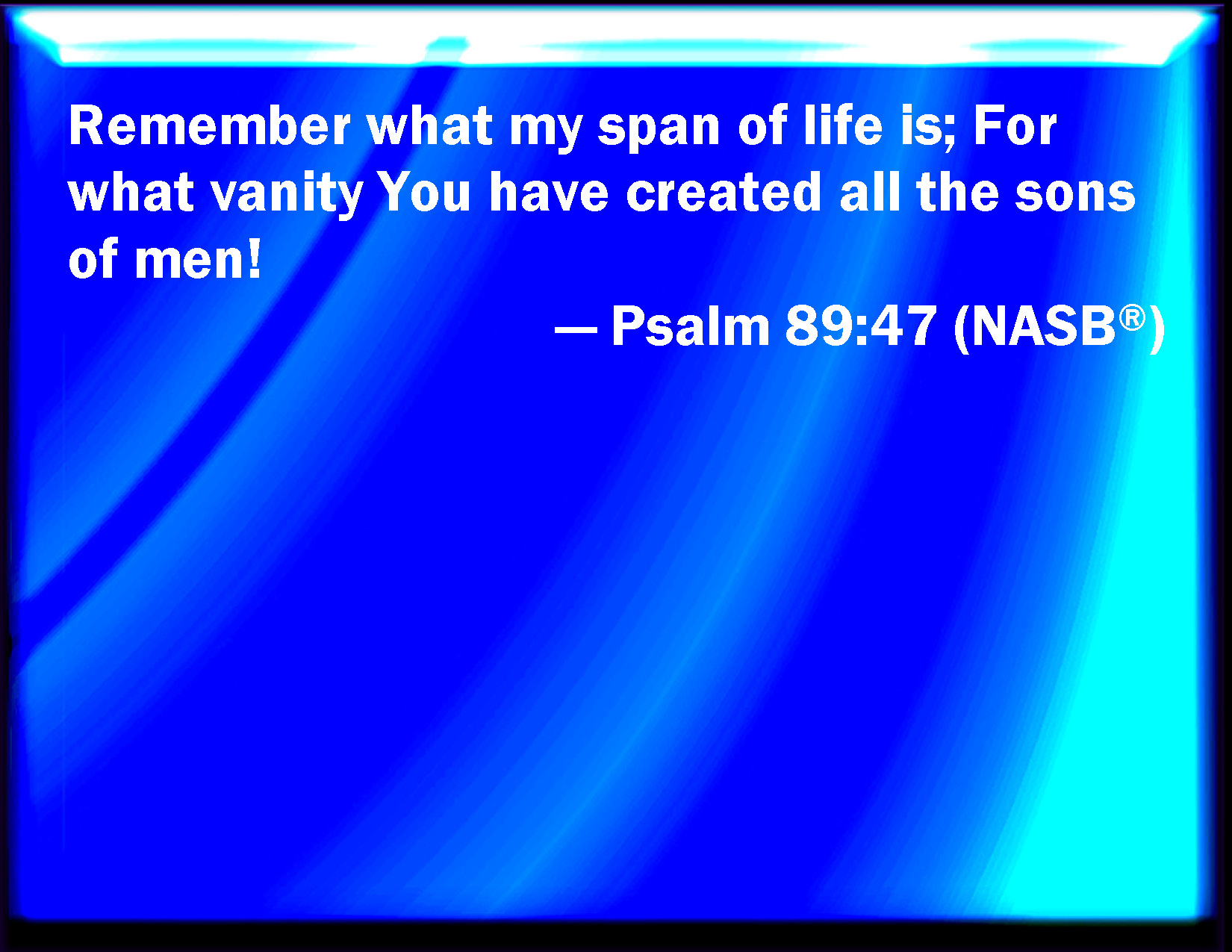 Remember what my span of life is; For what vanity You have created all the sons of men!

— Psalm 89:47 (NASB®)